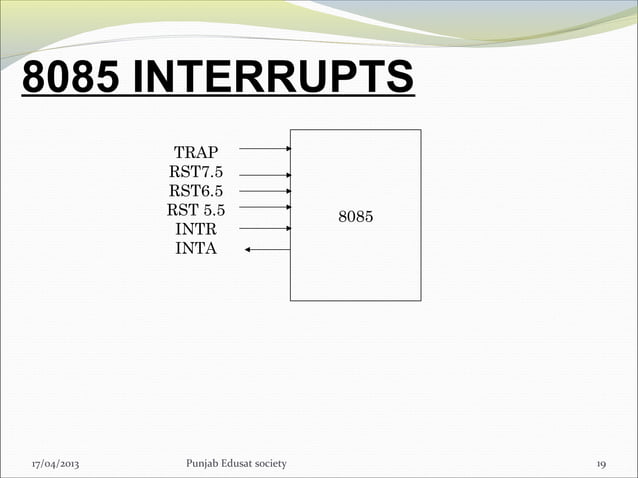 8085 INTERRUPTS

TRAP
RST7.5
RST6.5
RST 5.5
INTR
INTA

8085

17/04/2013

Punjab Edusat society

19